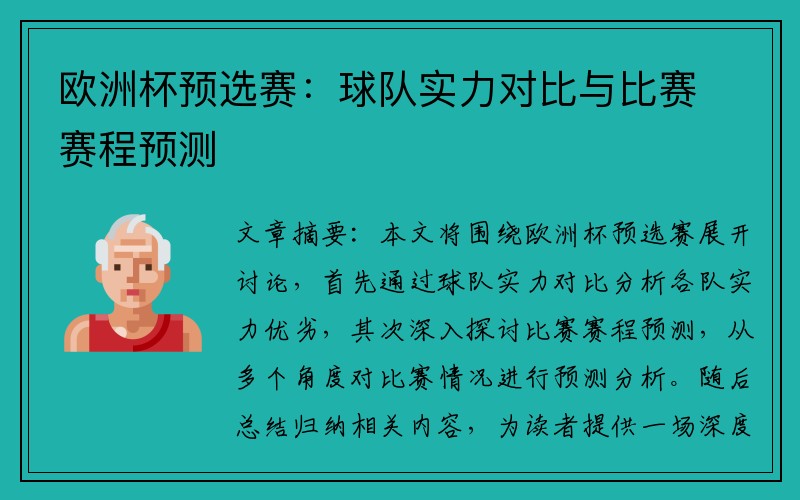 欧洲杯预选赛：球队实力对比与比赛赛程预测

文章摘要：本文将围绕欧洲杯预选赛展开讨论，首先通过球队实力对比分析各队实力优劣，其次深入探讨比赛赛程预测，从多个角度对比赛情况进行预测分析。随后总结归纳相关内容，为读者提供一场深度